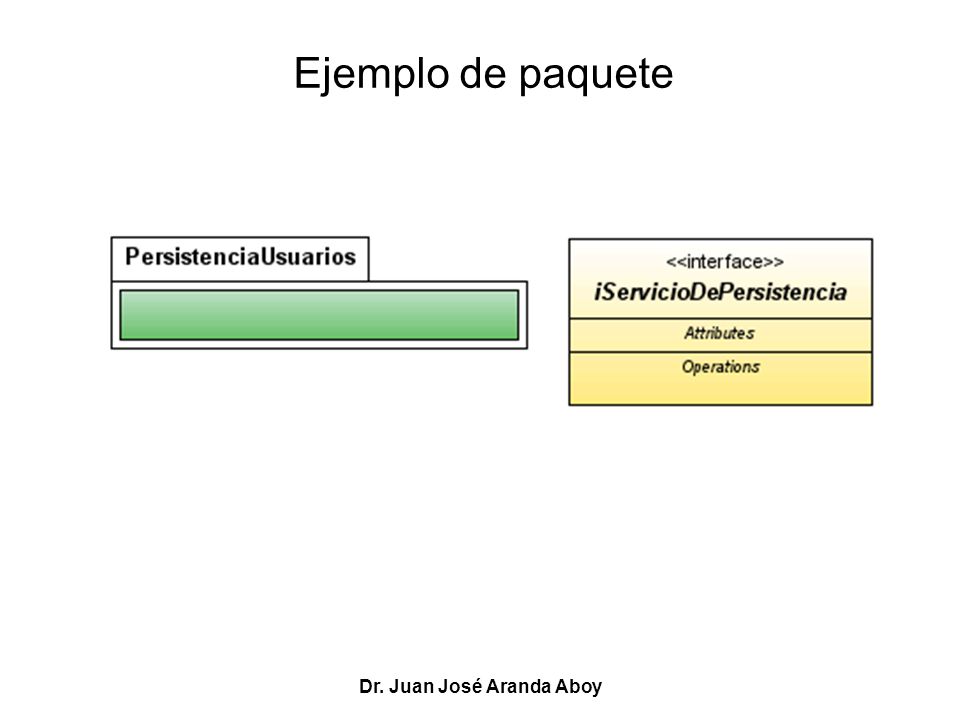 Ejemplo de paquete

PersistenciaUsuarios

<<interface>>
iServicioDePersistencia
Attributes
Operations

Dr. Juan José Aranda Aboy